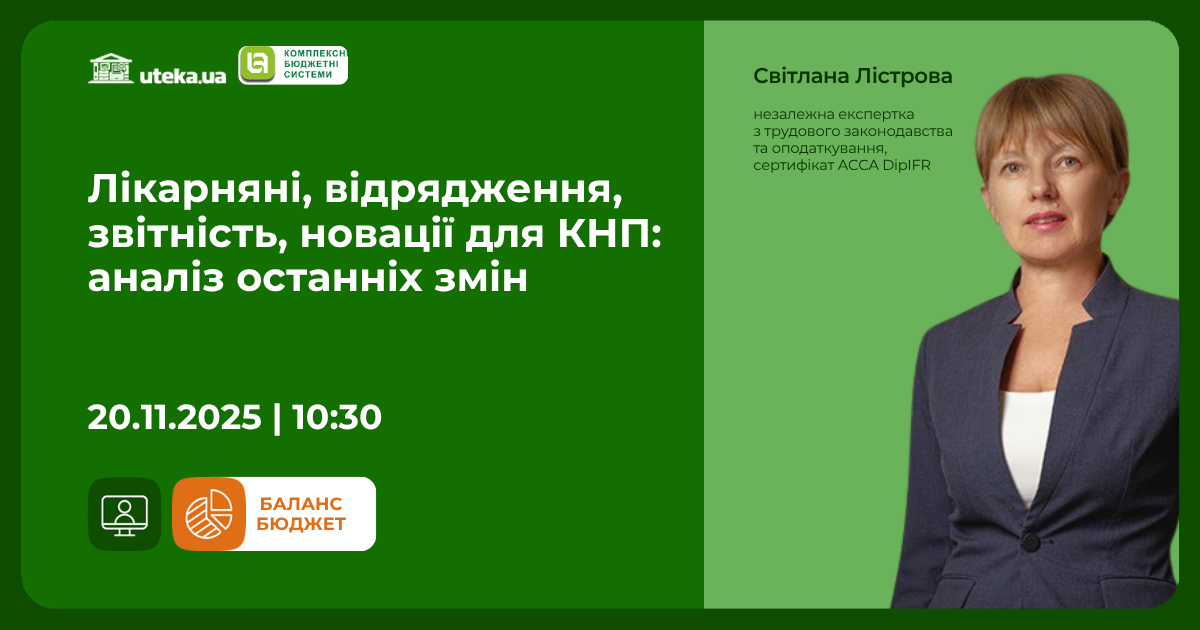 uteka.ua

КОМПЛЕКСНІ БЮДЖЕТНІ СИСТЕМИ

Лікарняні, відрядження, звітність, новації для КНП: аналіз останніх змін

20.11.2025 | 10:30

БАЛАНС БЮДЖЕТ

Світлана Лістрова

незалежна експертка з трудового законодавства та оподаткування, сертифікат ACCA DipIFR